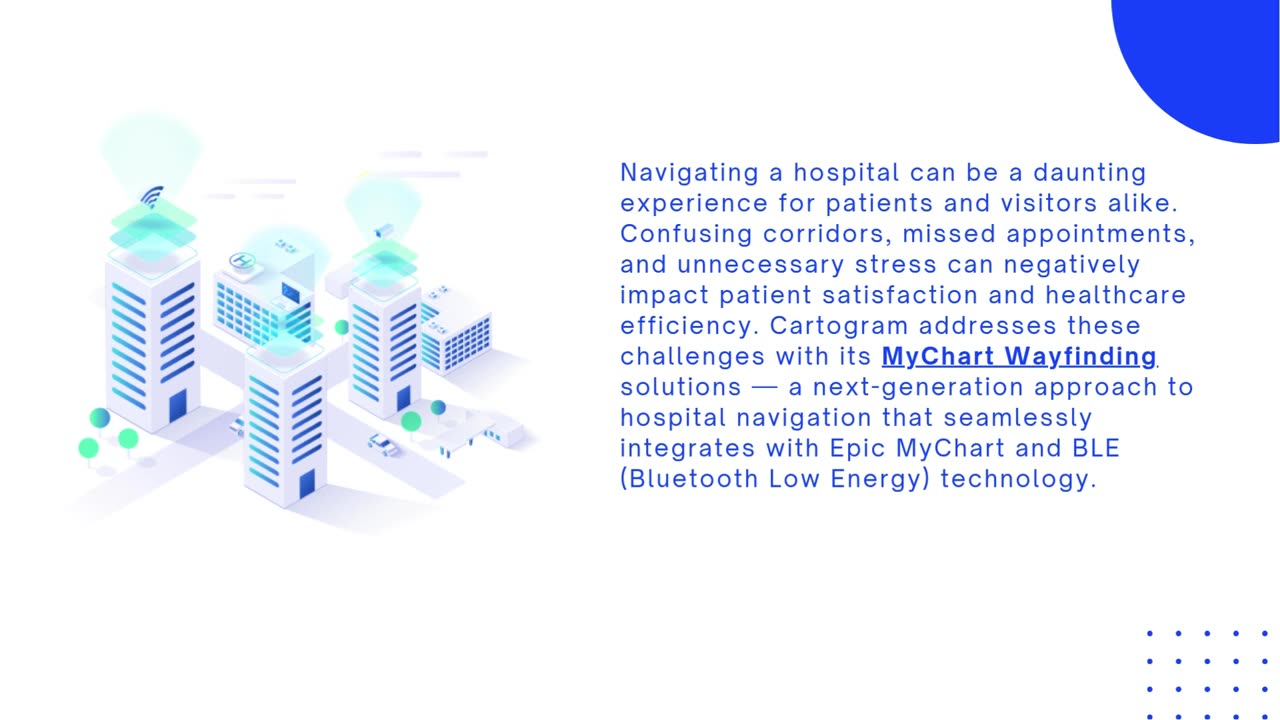 Navigating a hospital can be a daunting experience for patients and visitors alike. Confusing corridors, missed appointments, and unnecessary stress can negatively impact patient satisfaction and healthcare efficiency. Cartogram addresses these challenges with its MyChart Wayfinding solutions — a next-generation approach to hospital navigation that seamlessly integrates with Epic MyChart and BLE (Bluetooth Low Energy) technology.